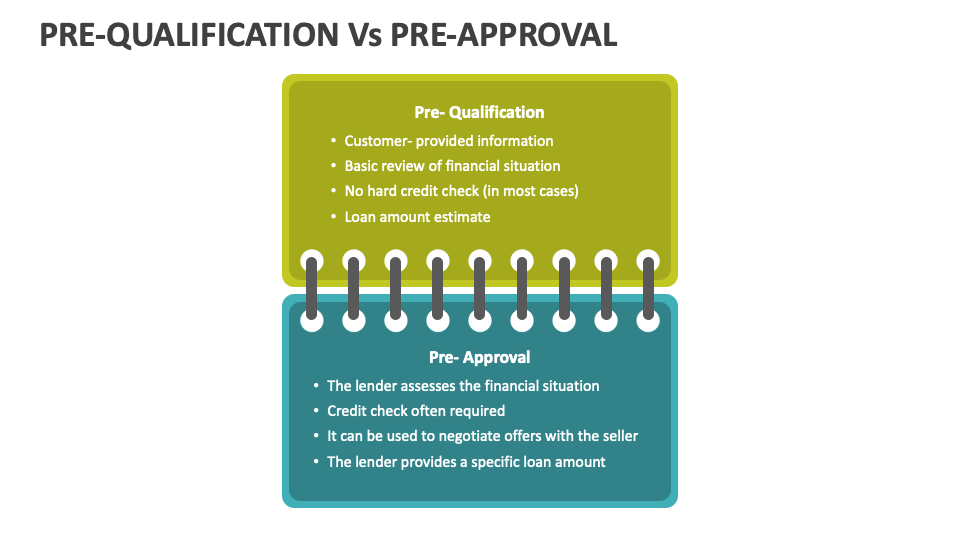 PRE-QUALIFICATION Vs PRE-APPROVAL

Pre- Qualification

• Customer- provided information
• Basic review of financial situation
• No hard credit check (in most cases)
• Loan amount estimate

Pre- Approval

• The lender assesses the financial situation
• Credit check often required
• It can be used to negotiate offers with the seller
• The lender provides a specific loan amount